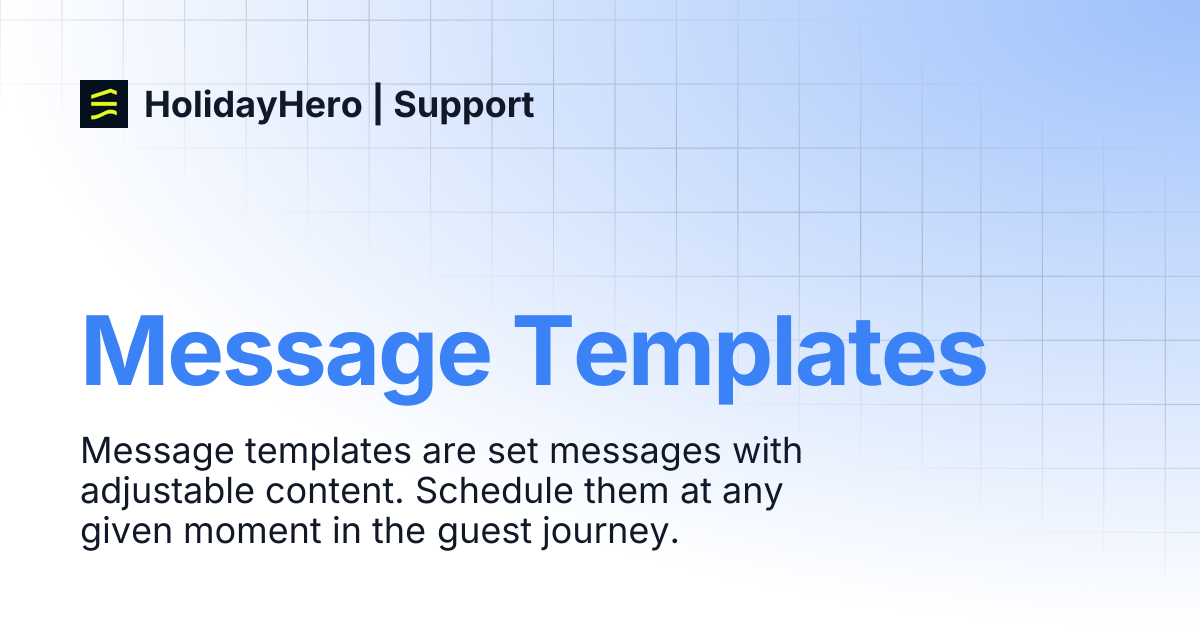 HolidayHero | Support

Message Templates

Message templates are set messages with adjustable content. Schedule them at any given moment in the guest journey.